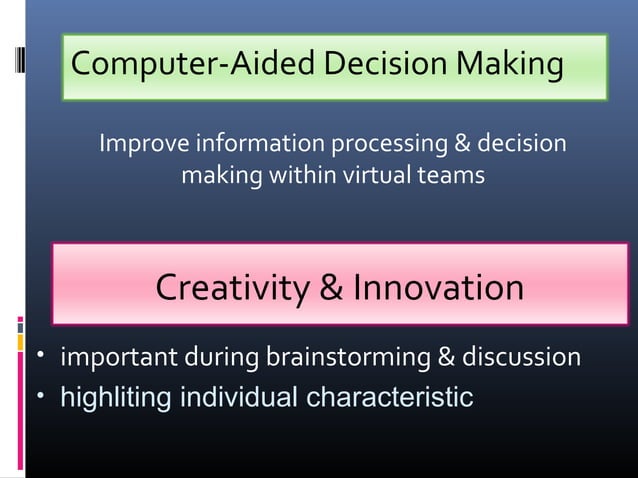 Computer-Aided Decision Making

Improve information processing & decision making within virtual teams

Creativity & Innovation

• important during brainstorming & discussion
• highliting individual characteristic